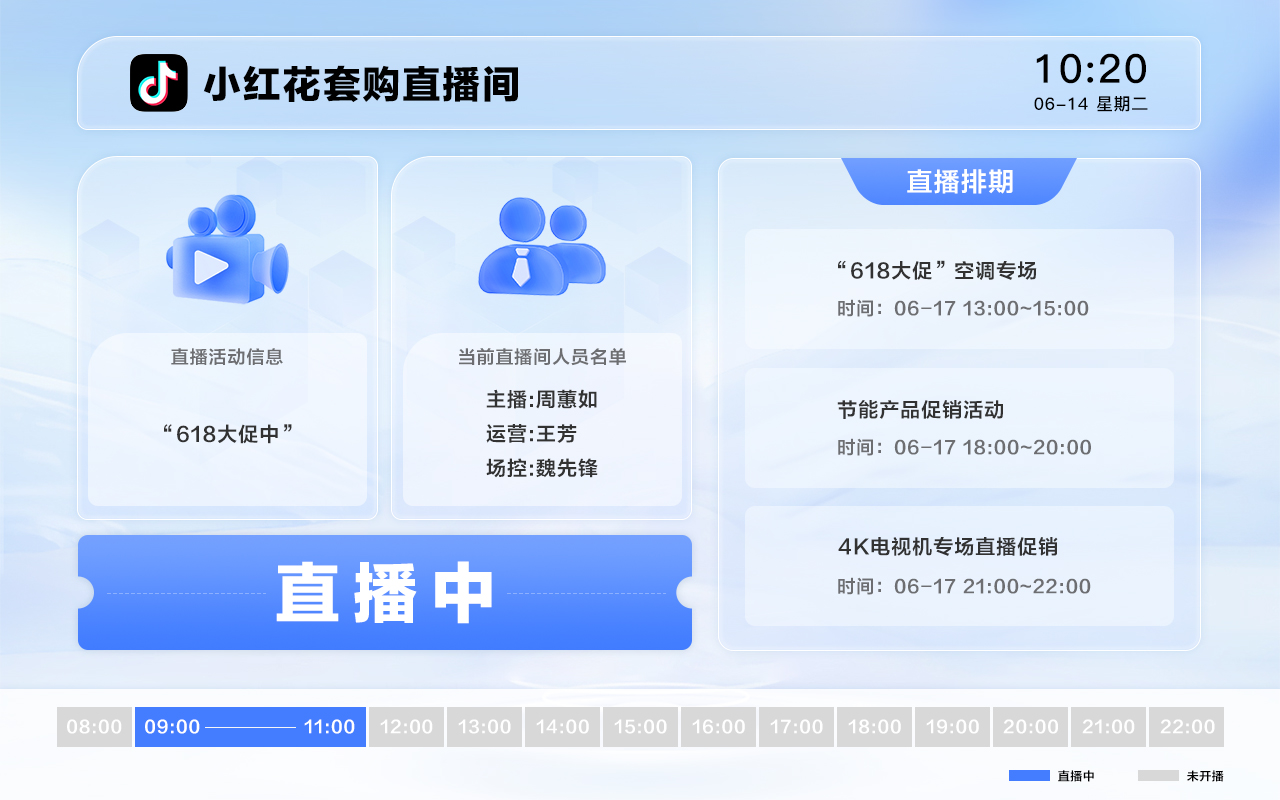 小红花套购直播间

10:20
06-14 星期二

直播活动信息

“618大促中”

当前直播间人员名单

主播:周蕙如
运营:王芳
场控:魏先锋

直播中

直播排期

“618大促”空调专场
时间：06-17 13:00~15:00

节能产品促销活动
时间：06-17 18:00~20:00

4K电视机专场直播促销
时间：06-17 21:00~22:00

08:00 09:00 11:00 12:00 13:00 14:00 15:00 16:00 17:00 18:00 19:00 20:00 21:00 22:00

直播中 未开播